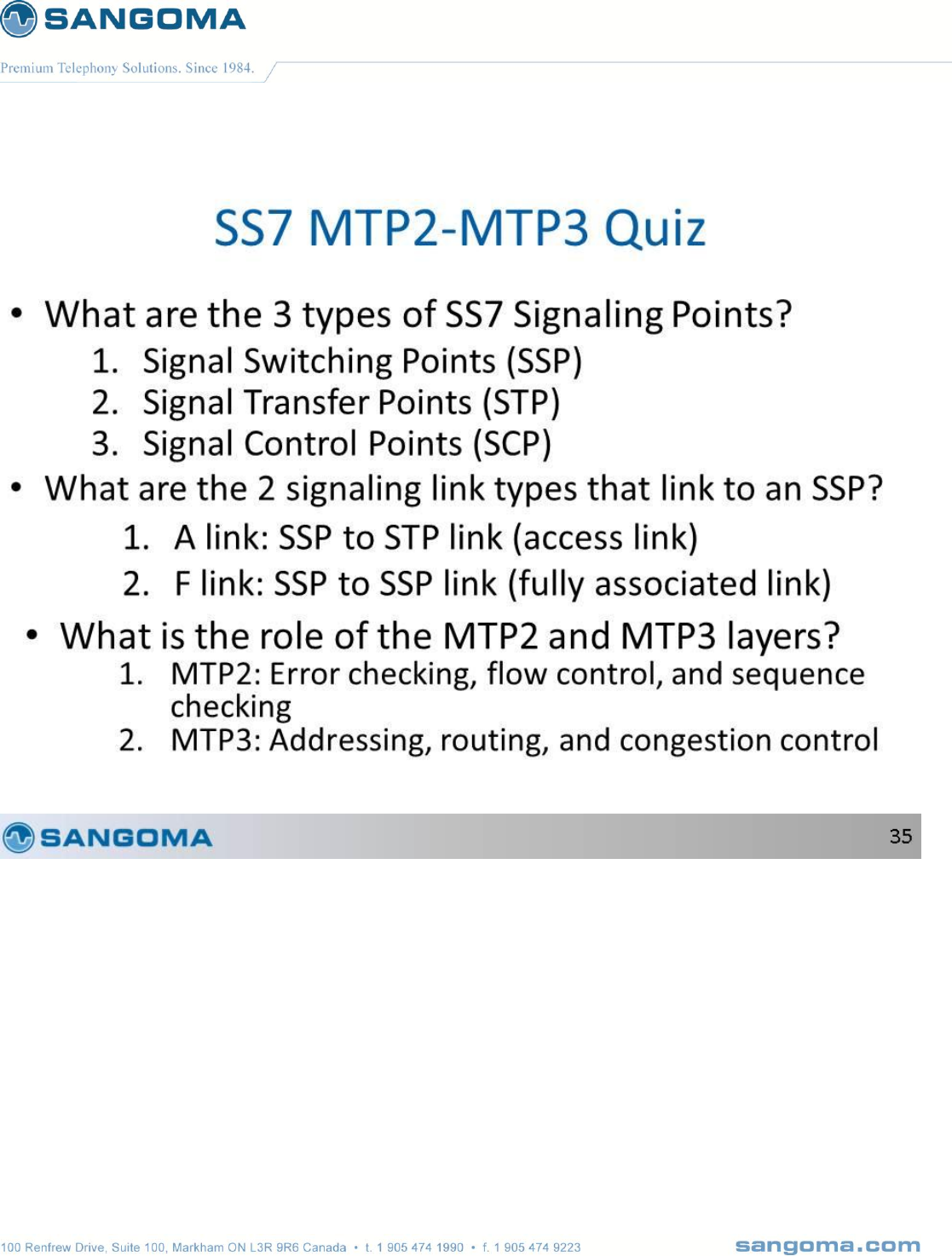 SANGOMA

Premium Telephony Solutions. Since 1984.

SS7 MTP2-MTP3 Quiz

• What are the 3 types of SS7 Signaling Points?
1. Signal Switching Points (SSP)
2. Signal Transfer Points (STP)
3. Signal Control Points (SCP)

• What are the 2 signaling link types that link to an SSP?
1. A link: SSP to STP link (access link)
2. F link: SSP to SSP link (fully associated link)

• What is the role of the MTP2 and MTP3 layers?
1. MTP2: Error checking, flow control, and sequence checking
2. MTP3: Addressing, routing, and congestion control

SANGOMA

35

100 Renfrew Drive, Suite 100, Markham ON L3R 9R6 Canada • t. 1 905 474 1990 • f. 1 905 474 9223

sangoma.com